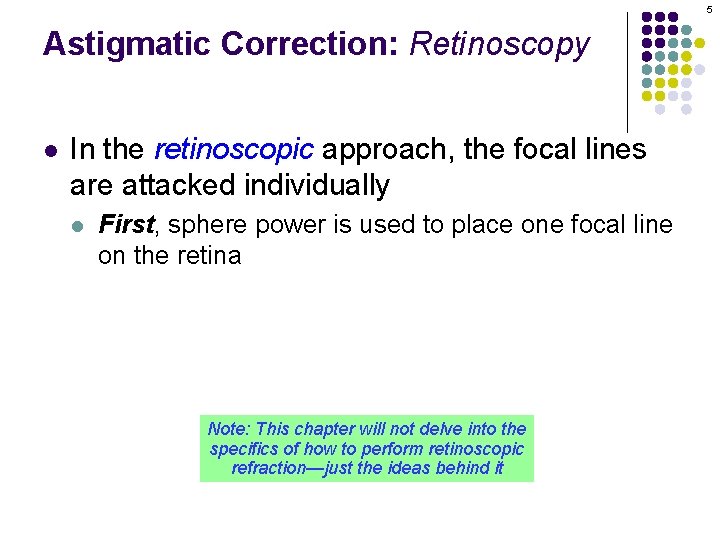 5

Astigmatic Correction: Retinoscopy

In the retinoscopic approach, the focal lines are attacked individually

First, sphere power is used to place one focal line on the retina

Note: This chapter will not delve into the specifics of how to perform retinoscopic refraction—just the ideas behind it